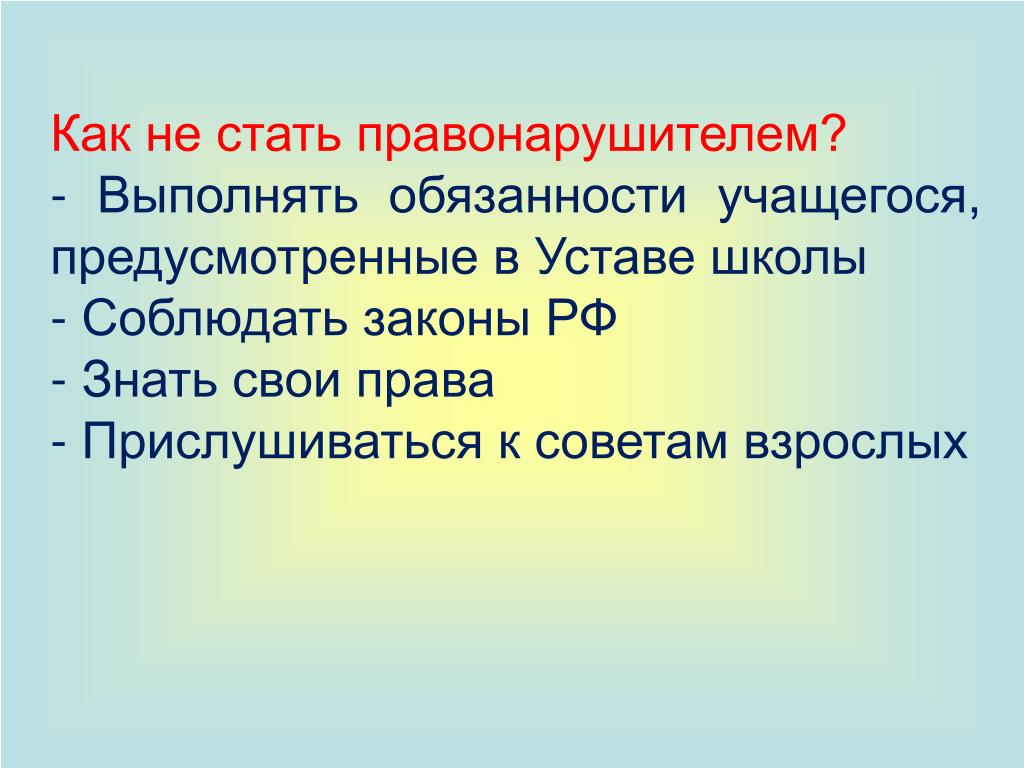 Как не стать правонарушителем?
- Выполнять обязанности учащегося, предусмотренные в Уставе школы
- Соблюдать законы РФ
- Знать свои права
- Прислушиваться к советам взрослых